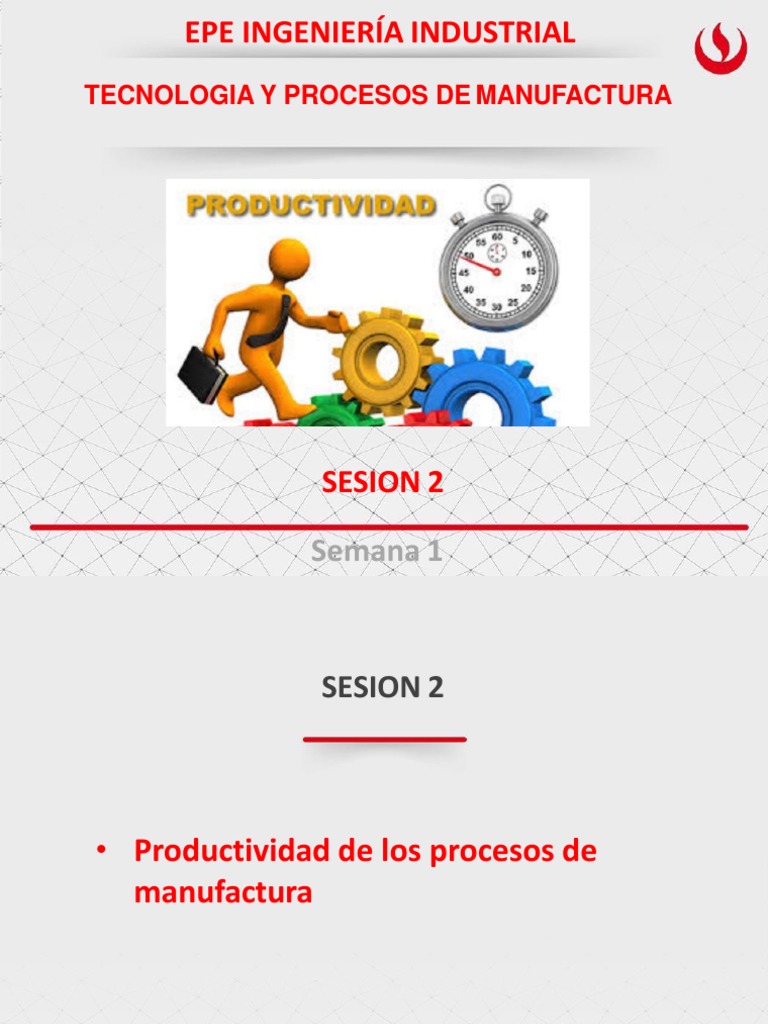 EPE INGENIERÍA INDUSTRIAL

TECNOLOGIA Y PROCESOS DE MANUFACTURA

PRODUCTIVIDAD

60
5
10
15
20
25
30
35
40
45
50
55

SESION 2

Semana 1

SESION 2

• Productividad de los procesos de manufactura